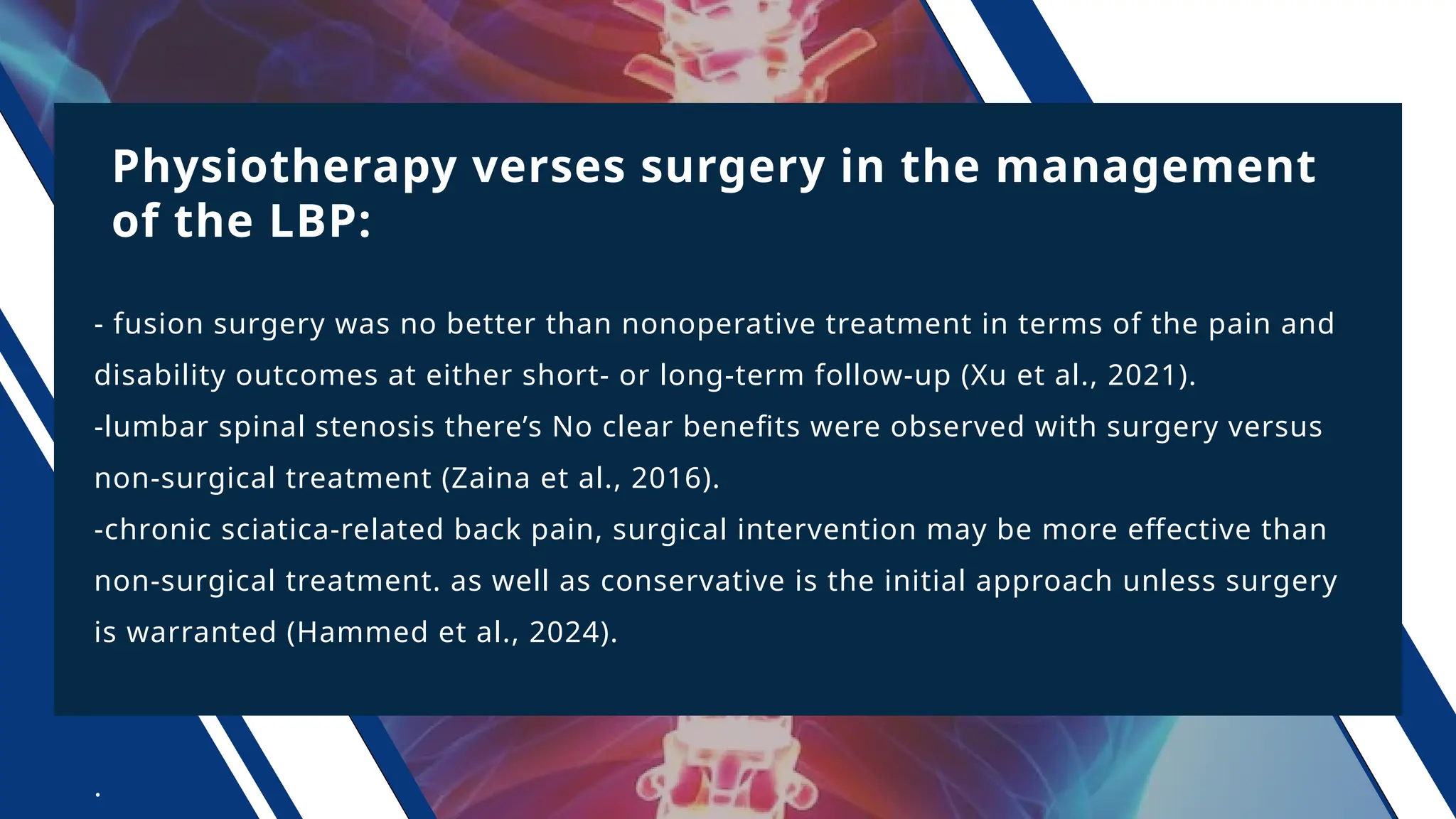 Physiotherapy verses surgery in the management of the LBP:

- fusion surgery was no better than nonoperative treatment in terms of the pain and disability outcomes at either short- or long-term follow-up (Xu et al., 2021).
-lumbar spinal stenosis there’s No clear benefits were observed with surgery versus non-surgical treatment (Zaina et al., 2016).
-chronic sciatica-related back pain, surgical intervention may be more effective than non-surgical treatment. as well as conservative is the initial approach unless surgery is warranted (Hammed et al., 2024).

.